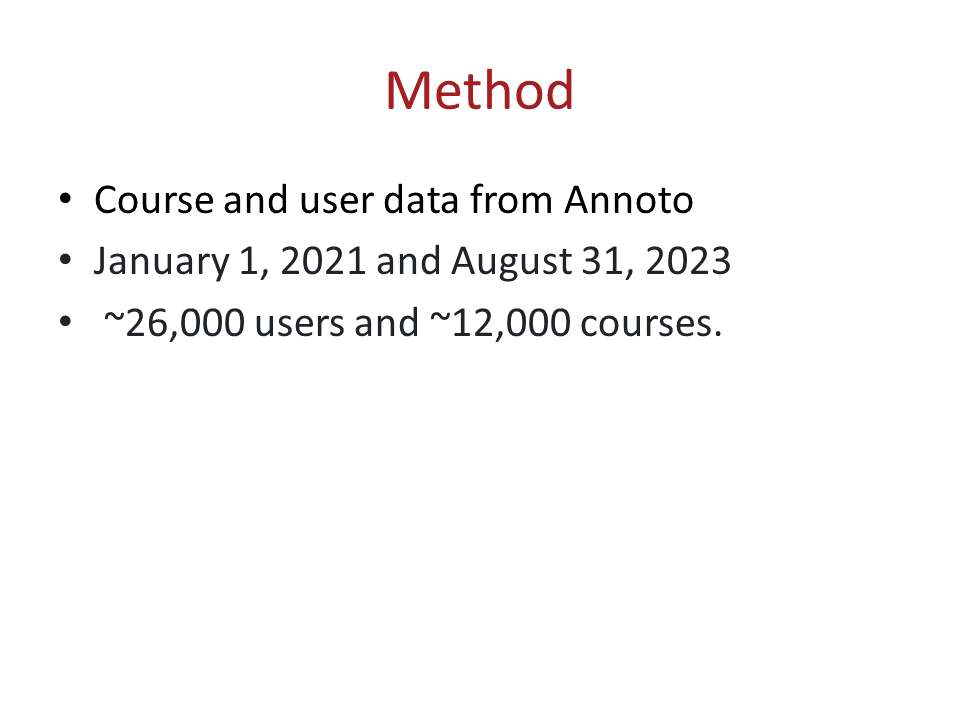 Method

• Course and user data from Annoto
• January 1, 2021 and August 31, 2023
• ~26,000 users and ~12,000 courses.